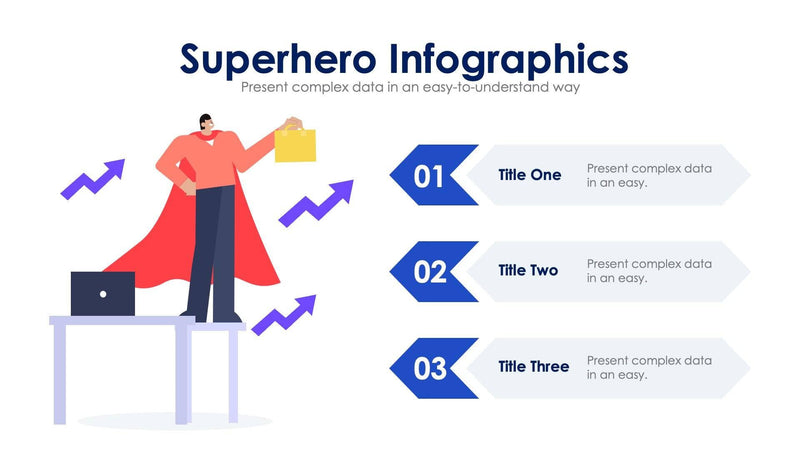 Superhero Infographics
Present complex data in an easy-to-understand way

01
Title One
Present complex data in an easy.

02
Title Two
Present complex data in an easy.

03
Title Three
Present complex data in an easy.